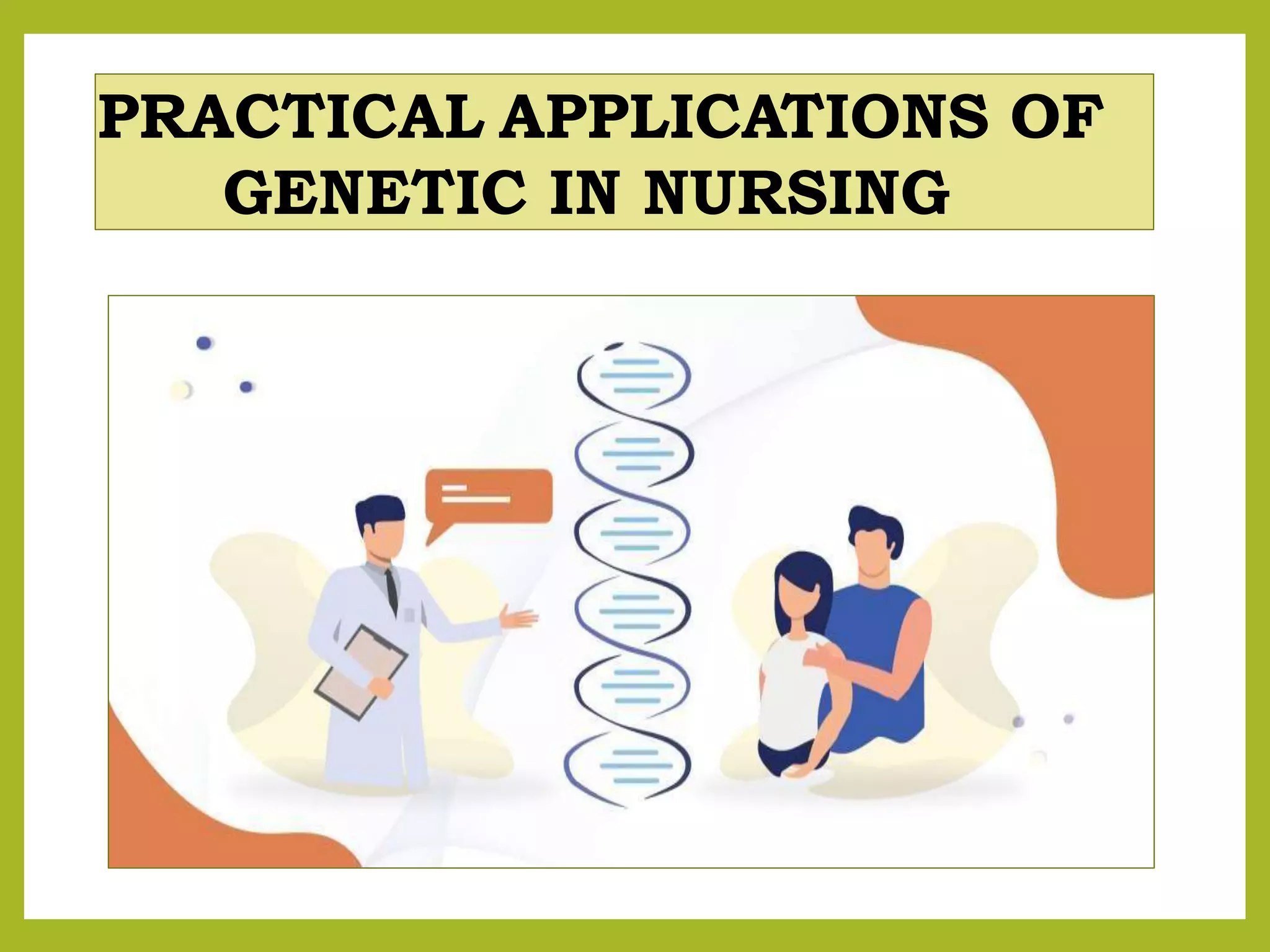 PRACTICAL APPLICATIONS OF GENETIC IN NURSING